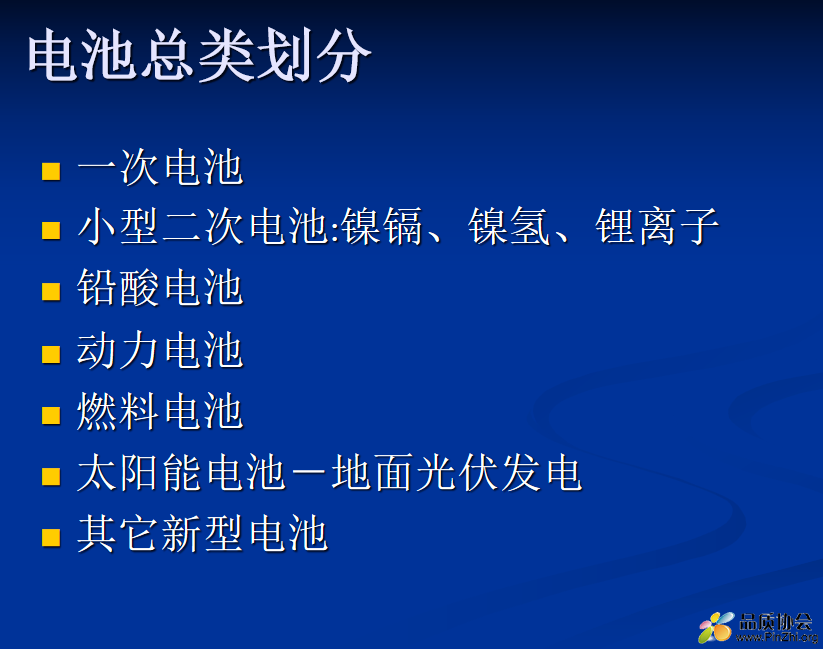 电池总类划分

■ 一次电池
■ 小型二次电池:镍镉、镍氢、锂离子
■ 铅酸电池
■ 动力电池
■ 燃料电池
■ 太阳能电池－地面光伏发电
■ 其它新型电池

品质协会
www.PinZhi.org